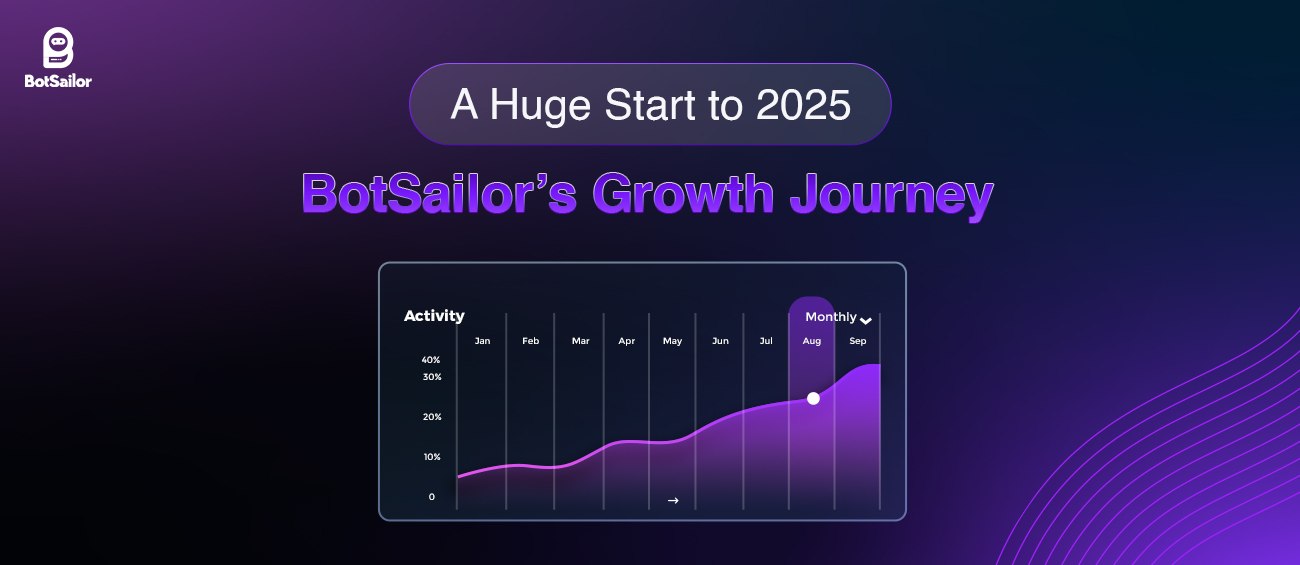 BotSailor

A Huge Start to 2025

BotSailor's Growth Journey

Activity

Monthly

Jan Feb Mar Apr May Jun Jul Aug Sep

40%
30%
20%
10%
0

→